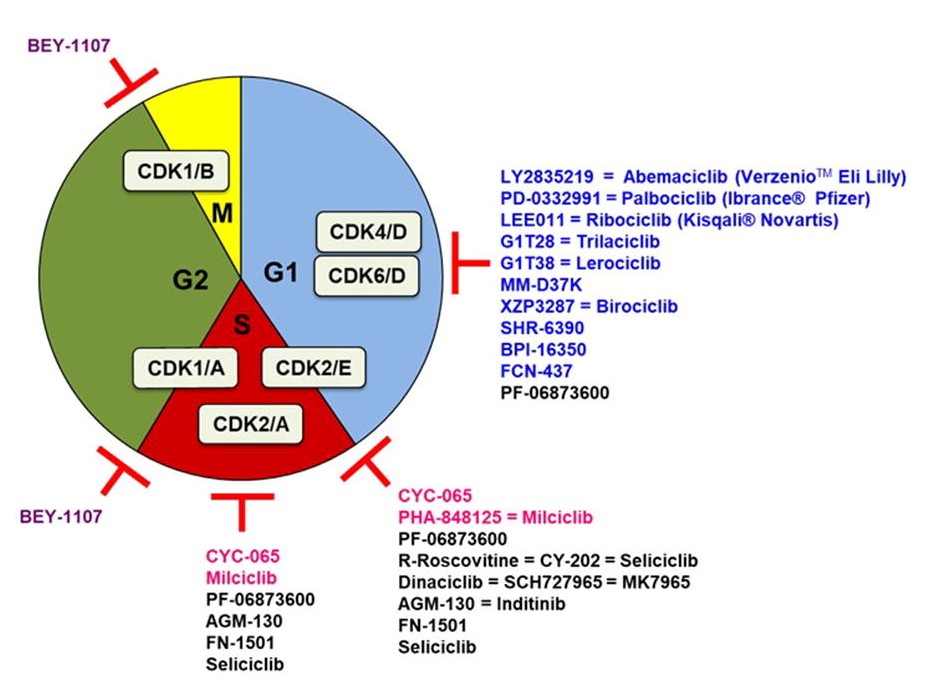 BEY-1107

CDK1/B

M

G2

G1

CDK4/D

CDK6/D

S

CDK1/A

CDK2/E

CDK2/A

LY2835219 = Abemaciclib (Verzenio™ Eli Lilly)
PD-0332991 = Palbociclib (Ibrance® Pfizer)
LEE011 = Ribociclib (Kisqali® Novartis)
G1T28 = Trilaciclib
G1T38 = Lerociclib
MM-D37K
XZP3287 = Birociclib
SHR-6390
BPI-16350
FCN-437
PF-06873600

BEY-1107

CYC-065
Milciclib
PF-06873600
AGM-130
FN-1501
Seliciclib

CYC-065
PHA-848125 = Milciclib
PF-06873600
R-Roscovitine = CY-202 = Seliciclib
Dinaciclib = SCH727965 = MK7965
AGM-130 = Inditinib
FN-1501
Seliciclib